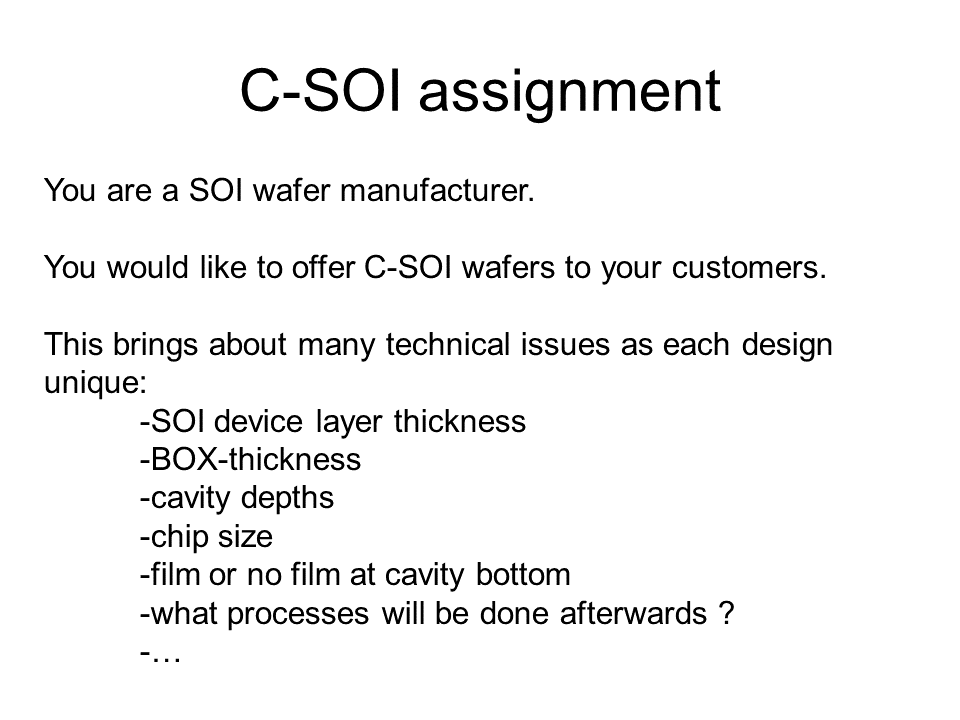 C-SOI assignment

You are a SOI wafer manufacturer.

You would like to offer C-SOI wafers to your customers.

This brings about many technical issues as each design unique:
-SOI device layer thickness
-BOX-thickness
-cavity depths
-chip size
-film or no film at cavity bottom
-what processes will be done afterwards ?
-…